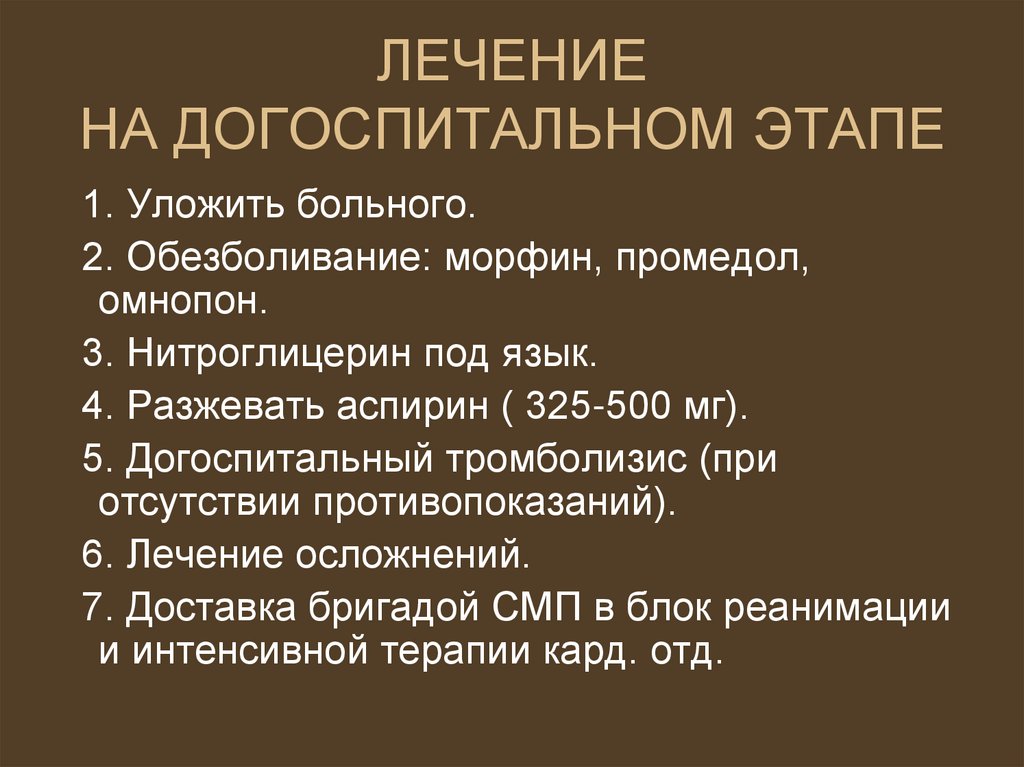 ЛЕЧЕНИЕ
НА ДОГОСПИТАЛЬНОМ ЭТАПЕ

1. Уложить больного.

2. Обезболивание: морфин, промедол, омнопон.

3. Нитроглицерин под язык.

4. Разжевать аспирин ( 325-500 мг).

5. Догоспитальный тромболизис (при отсутствии противопоказаний).

6. Лечение осложнений.

7. Доставка бригадой СМП в блок реанимации и интенсивной терапии кард. отд.